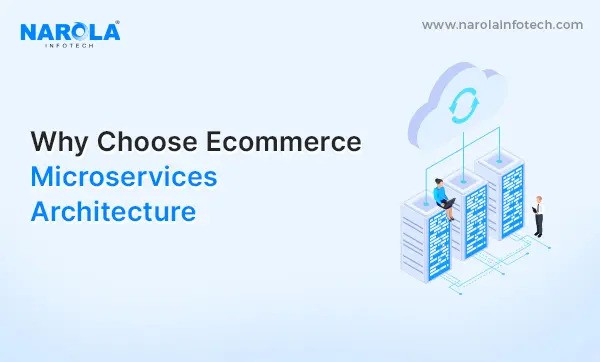 NAROLA®
INFOTECH

www.narolainfotech.com

Why Choose Ecommerce Microservices Architecture